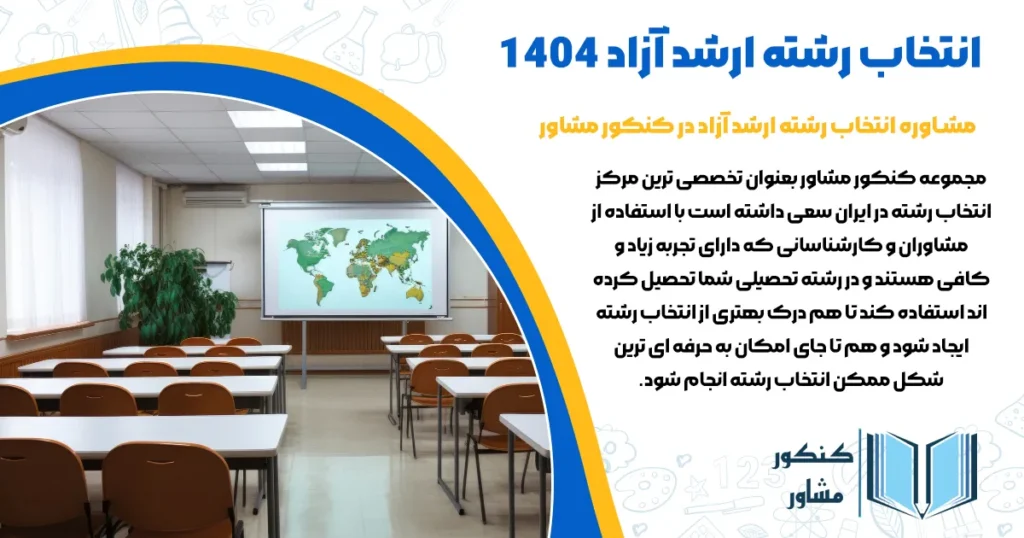 انتخاب رشته ارشد آزاد 1404

مشاوره انتخاب رشته ارشد آزاد در کنکور مشاور

مجموعه کنکور مشاور بعنوان تخصصی ترین مرکز انتخاب رشته در ایران سعی داشته است با استفاده از مشاوران و کارشناسانی که دارای تجربه زیاد و کافی هستند و در رشته تحصیلی شما تحصیل کرده اند استفاده کند تا هم درک بهتری از انتخاب رشته ایجاد شود و هم تا جای امکان به حرفه ای ترین شکل ممکن انتخاب رشته انجام شود.

کنکور
مشاور